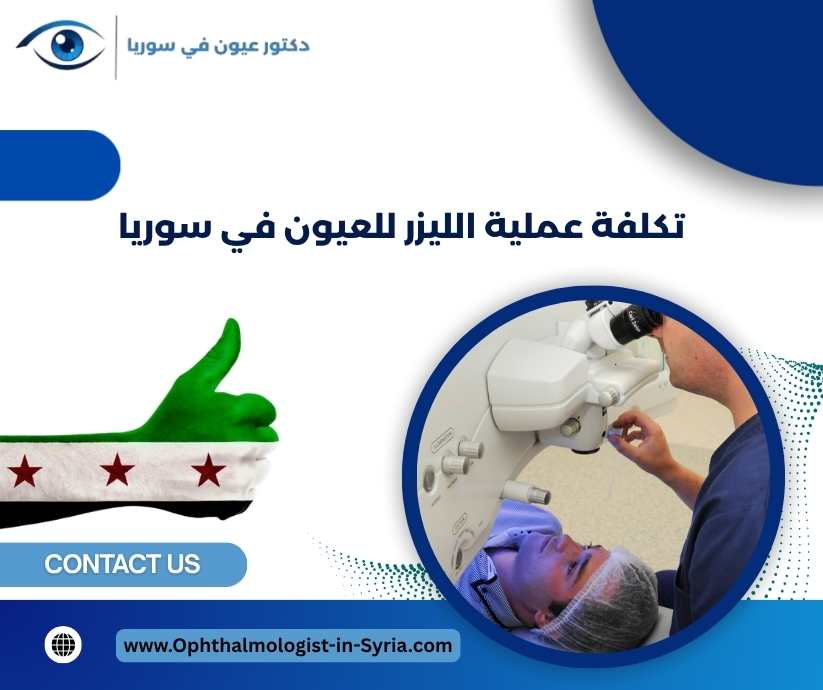 دكتور عيون في سوريا

تكلفة عملية الليزر للعيون في سوريا

CONTACT US

www.Ophthalmologist-in-Syria.com